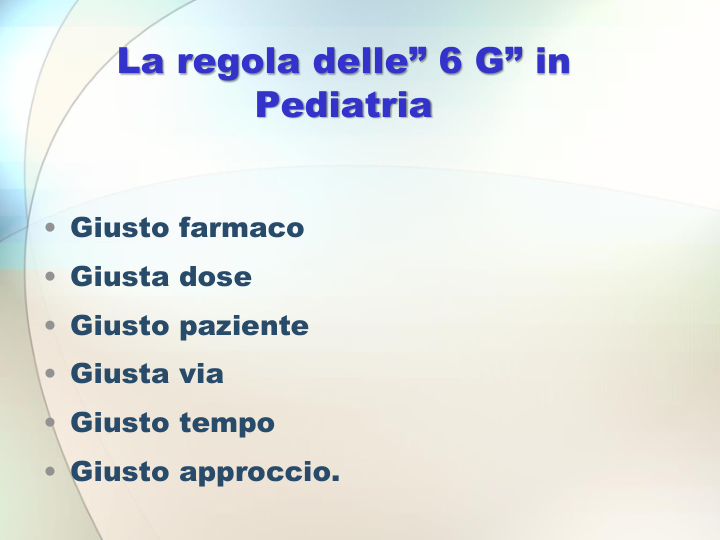 La regola delle” 6 G” in Pediatria

• Giusto farmaco
• Giusta dose
• Giusto paziente
• Giusta via
• Giusto tempo
• Giusto approccio.